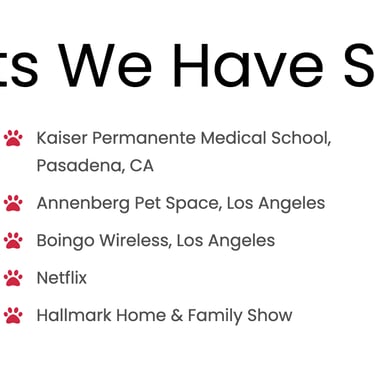 ts We Have S

Kaiser Permanente Medical School, Pasadena, CA

Annenberg Pet Space, Los Angeles

Boingo Wireless, Los Angeles

Netflix

Hallmark Home & Family Show